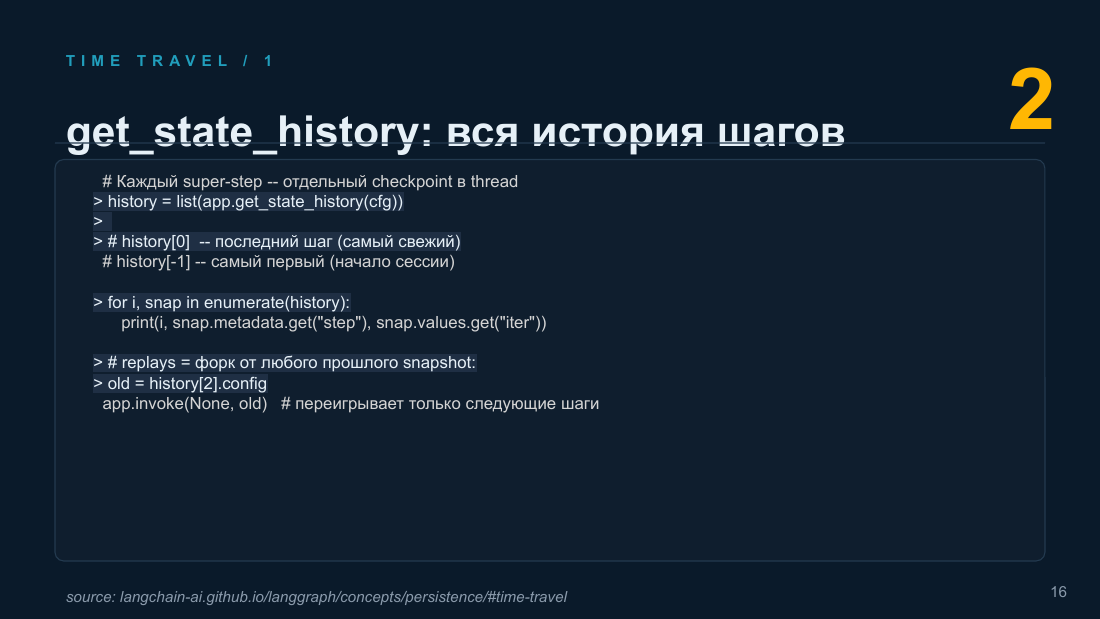 TIME TRAVEL / 1

2

get_state_history: вся история шагов

# Каждый super-step -- отдельный checkpoint в thread
> history = list(app.get_state_history(cfg))
>
> # history[0]  -- последний шаг (самый свежий)
# history[-1] -- самый первый (начало сессии)

> for i, snap in enumerate(history):
print(i, snap.metadata.get("step"), snap.values.get("iter"))

> # replays = форк от любого прошлого snapshot:
> old = history[2].config
app.invoke(None, old)   # переигрывает только следующие шаги

source: langchain-ai.github.io/langgraph/concepts/persistence/#time-travel

16